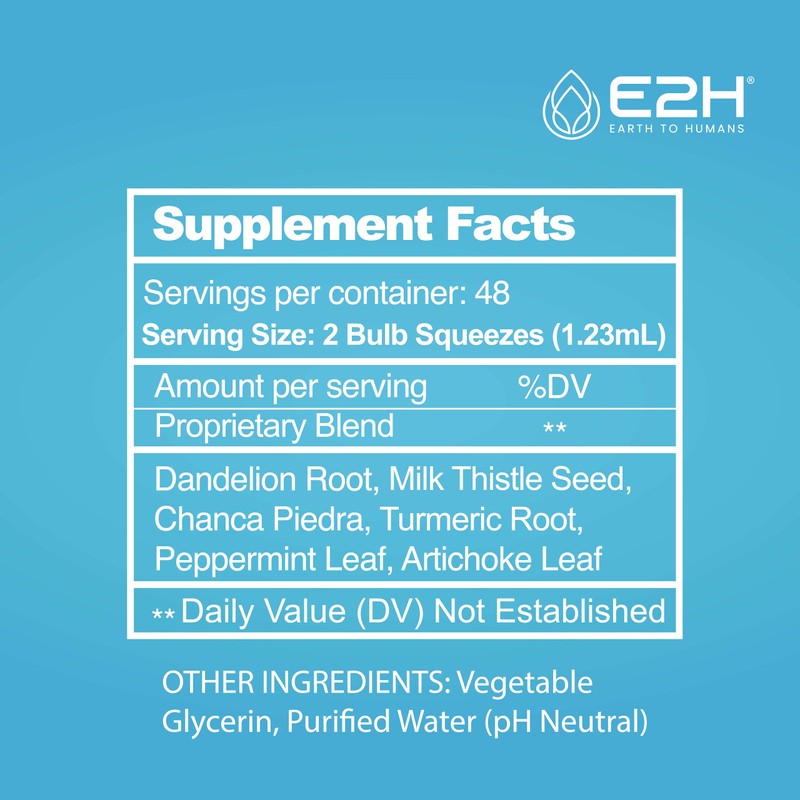 E2H®
EARTH TO HUMANS

Supplement Facts

Servings per container: 48
Serving Size: 2 Bulb Squeezes (1.23mL)

Amount per serving %DV
Proprietary Blend **

Dandelion Root, Milk Thistle Seed, Chanca Piedra, Turmeric Root, Peppermint Leaf, Artichoke Leaf

** Daily Value (DV) Not Established

OTHER INGREDIENTS: Vegetable Glycerin, Purified Water (pH Neutral)